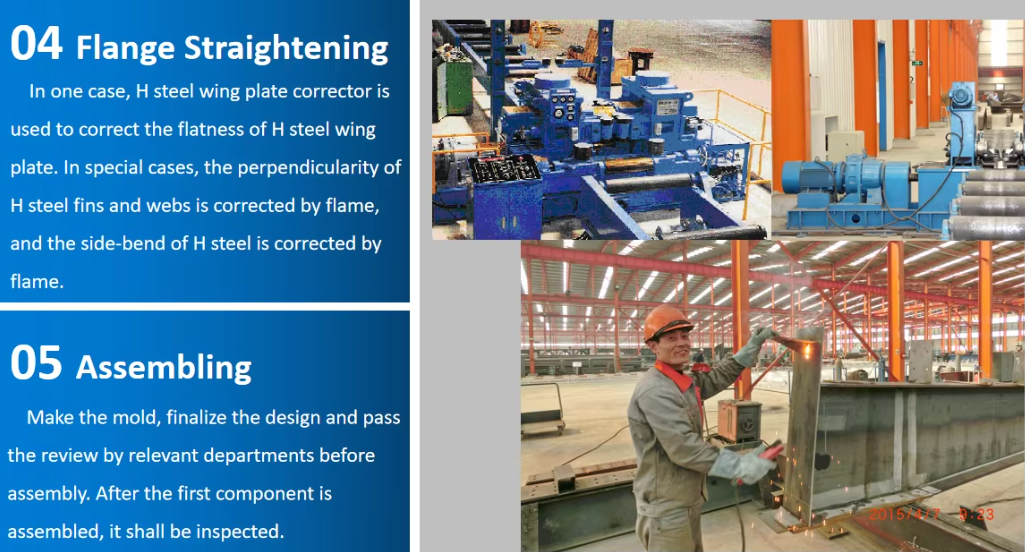 04 Flange Straightening

In one case, H steel wing plate corrector is used to correct the flatness of H steel wing plate. In special cases, the perpendicularity of H steel fins and webs is corrected by flame, and the side-bend of H steel is corrected by flame.

05 Assembling

Make the mold, finalize the design and pass the review by relevant departments before assembly. After the first component is assembled, it shall be inspected.

2015/4/7 9:23